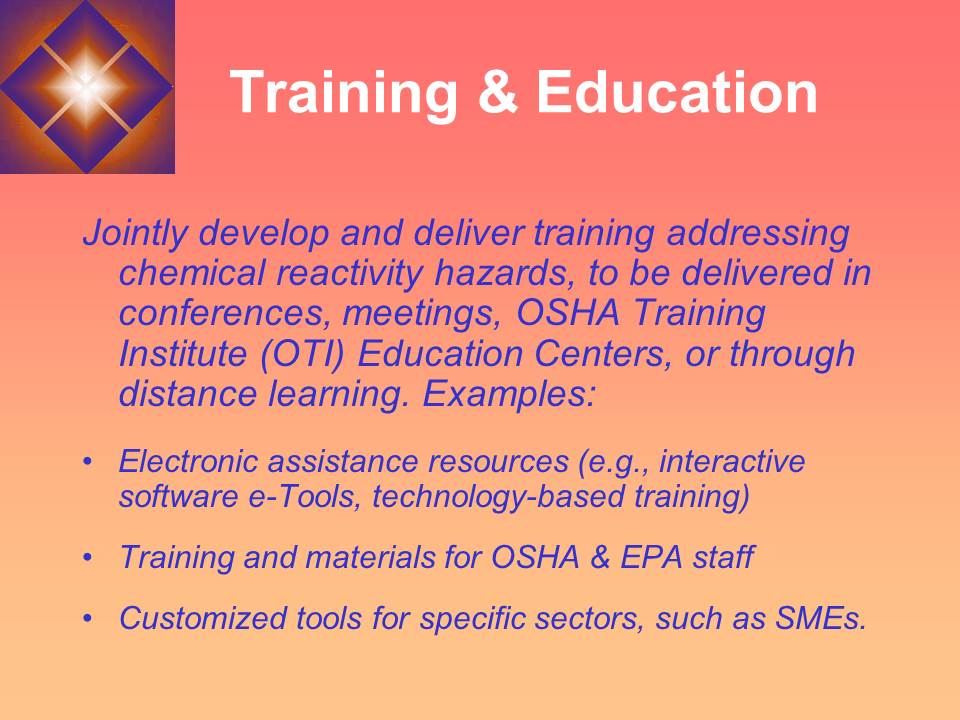 Training & Education

Jointly develop and deliver training addressing chemical reactivity hazards, to be delivered in conferences, meetings, OSHA Training Institute (OTI) Education Centers, or through distance learning. Examples:

• Electronic assistance resources (e.g., interactive software e-Tools, technology-based training)

• Training and materials for OSHA & EPA staff

• Customized tools for specific sectors, such as SMEs.